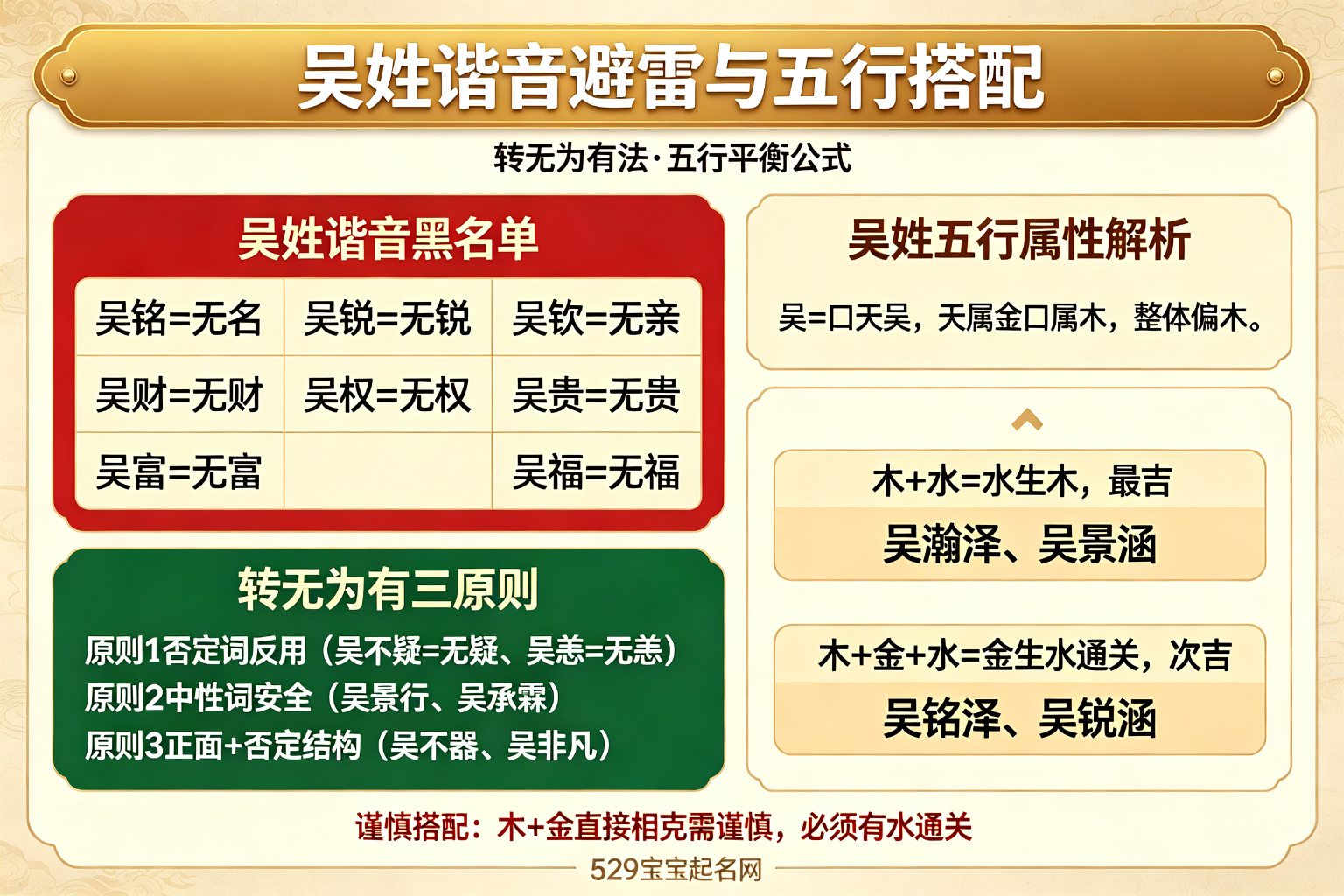 吴姓谐音避雷与五行搭配

转无为有法·五行平衡公式

吴姓谐音黑名单

| 吴铭=无名 | 吴锐=无锐 | 吴钦=无亲 |
|---|---|---|
| 吴财=无财 | 吴权=无权 | 吴贵=无贵 |
| 吴富=无富 |  | 吴福=无福 |

转无为有三原则

原则1否定词反用（吴不疑=无疑、吴恙=无恙）
原则2中性词安全（吴景行、吴承霖）
原则3正面+否定结构（吴不器、吴非凡）

吴姓五行属性解析

吴=口天吴，天属金口属木，整体偏木。

木+水=水生木，最吉
吴瀚泽、吴景涵

木+金+水=金生水通关，次吉
吴铭泽、吴锐涵

谨慎搭配：木+金直接相克需谨慎，必须有水通关

529宝宝起名网